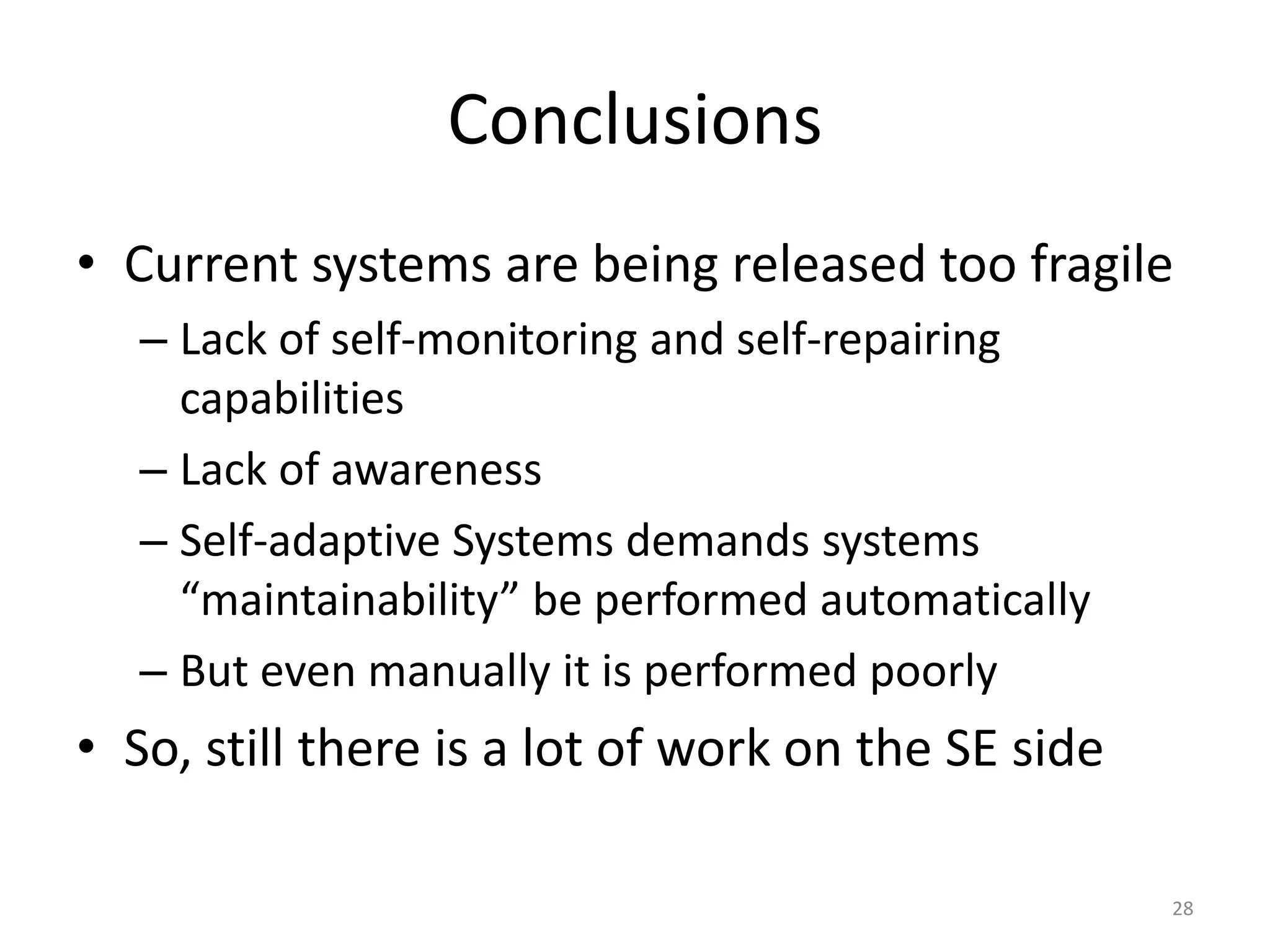 Conclusions

• Current systems are being released too fragile
– Lack of self-monitoring and self-repairing capabilities
– Lack of awareness
– Self-adaptive Systems demands systems “maintainability” be performed automatically
– But even manually it is performed poorly
• So, still there is a lot of work on the SE side

28